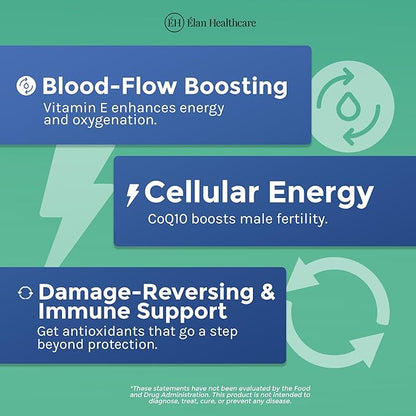 ÉH Élan Healthcare

Blood-Flow Boosting
Vitamin E enhances energy and oxygenation.

Cellular Energy
CoQ10 boosts male fertility.

Damage-Reversing & Immune Support
Get antioxidants that go a step beyond protection.

*These statements have not been evaluated by the Food and Drug Administration. This product is not intended to diagnose, treat, cure, or prevent any disease.